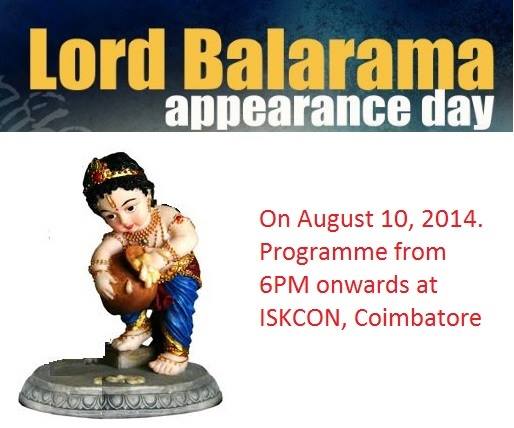 Lord Balarama
appearance day

On August 10, 2014. Programme from 6PM onwards at ISKCON, Coimbatore